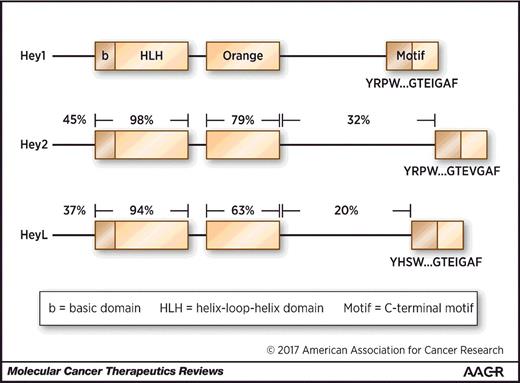 Hey1
b
HLH
Orange
Motif
YRPW...GTEIGAF

45%
98%
79%
32%
Hey2
YRPW...GTEVGAF

37%
94%
63%
20%
HeyL
YHSW...GTEIGAF

b = basic domain HLH = helix-loop-helix domain Motif = C-terminal motif

© 2017 American Association for Cancer Research

Molecular Cancer Therapeutics Reviews
AACR